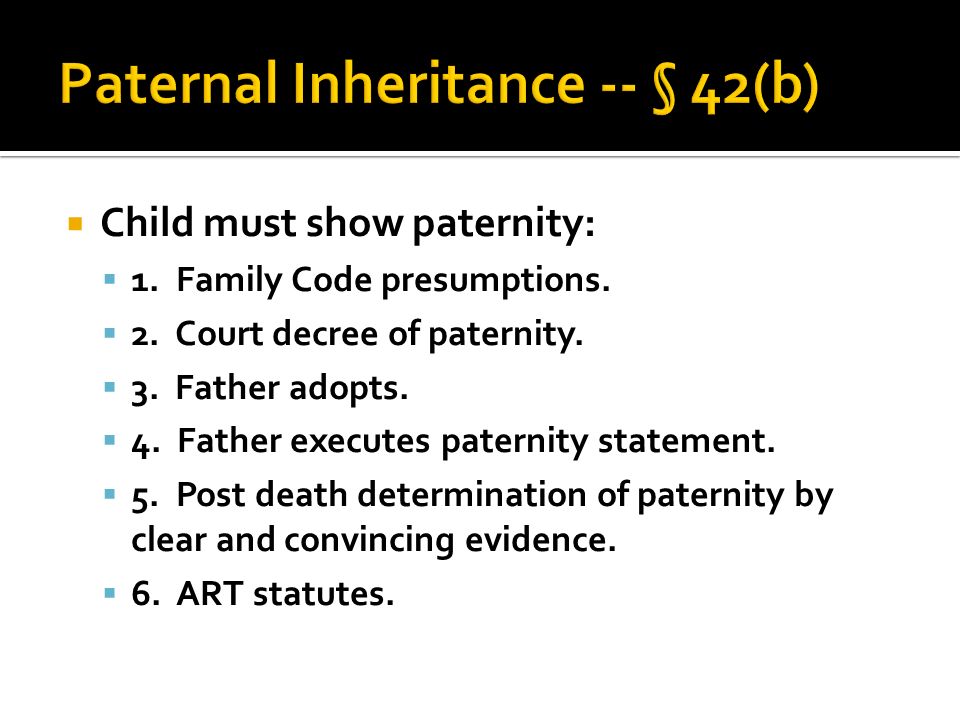 Paternal Inheritance -- § 42(b)

Child must show paternity:

1. Family Code presumptions.

2. Court decree of paternity.

3. Father adopts.

4. Father executes paternity statement.

5. Post death determination of paternity by clear and convincing evidence.

6. ART statutes.